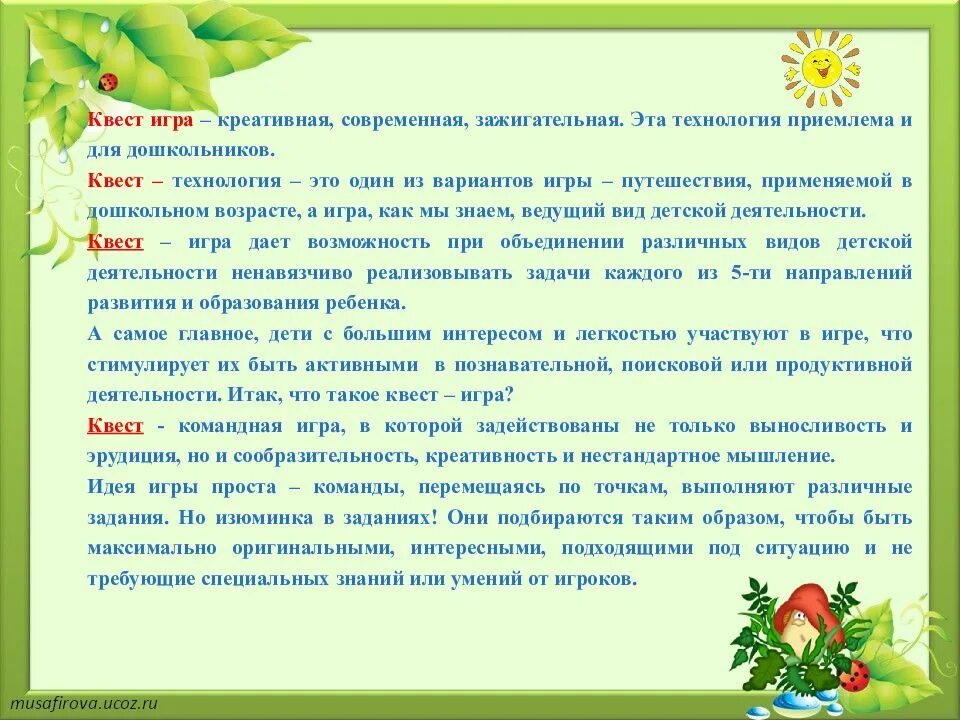 Квест игра – креативная, современная, зажигательная. Эта технология приемлема и для дошкольников.

Квест – технология – это один из вариантов игры – путешествия, применяемой в дошкольном возрасте, а игра, как мы знаем, ведущий вид детской деятельности.

Квест – игра дает возможность при объединении различных видов детской деятельности ненавязчиво реализовывать задачи каждого из 5-ти направлений развития и образования ребенка.

А самое главное, дети с большим интересом и легкостью участвуют в игре, что стимулирует их быть активными в познавательной, поисковой или продуктивной деятельности. Итак, что такое квест – игра?

Квест - командная игра, в которой задействованы не только выносливость и эрудиция, но и сообразительность, креативность и нестандартное мышление.

Идея игры проста – команды, перемещаясь по точкам, выполняют различные задания. Но изюминка в заданиях! Они подбираются таким образом, чтобы быть максимально оригинальными, интересными, подходящими под ситуацию и не требующие специальных знаний или умений от игроков.

musafirova.ucoz.ru